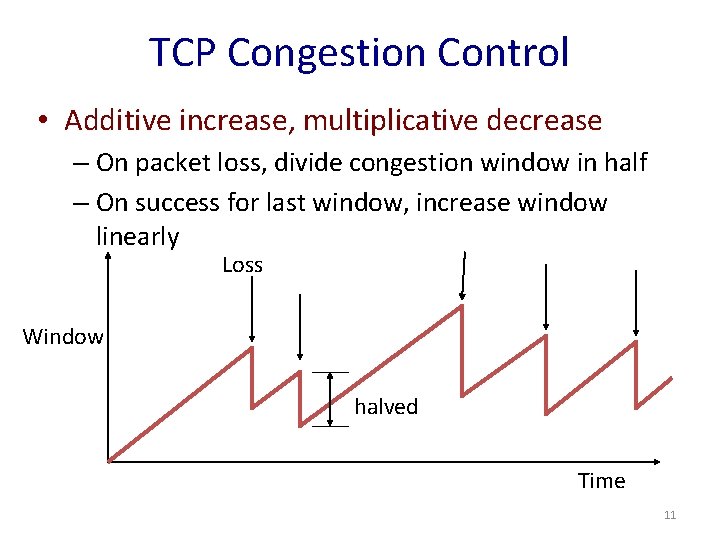 TCP Congestion Control

• Additive increase, multiplicative decrease
– On packet loss, divide congestion window in half
– On success for last window, increase window linearly

Loss

Window

halved

Time

11